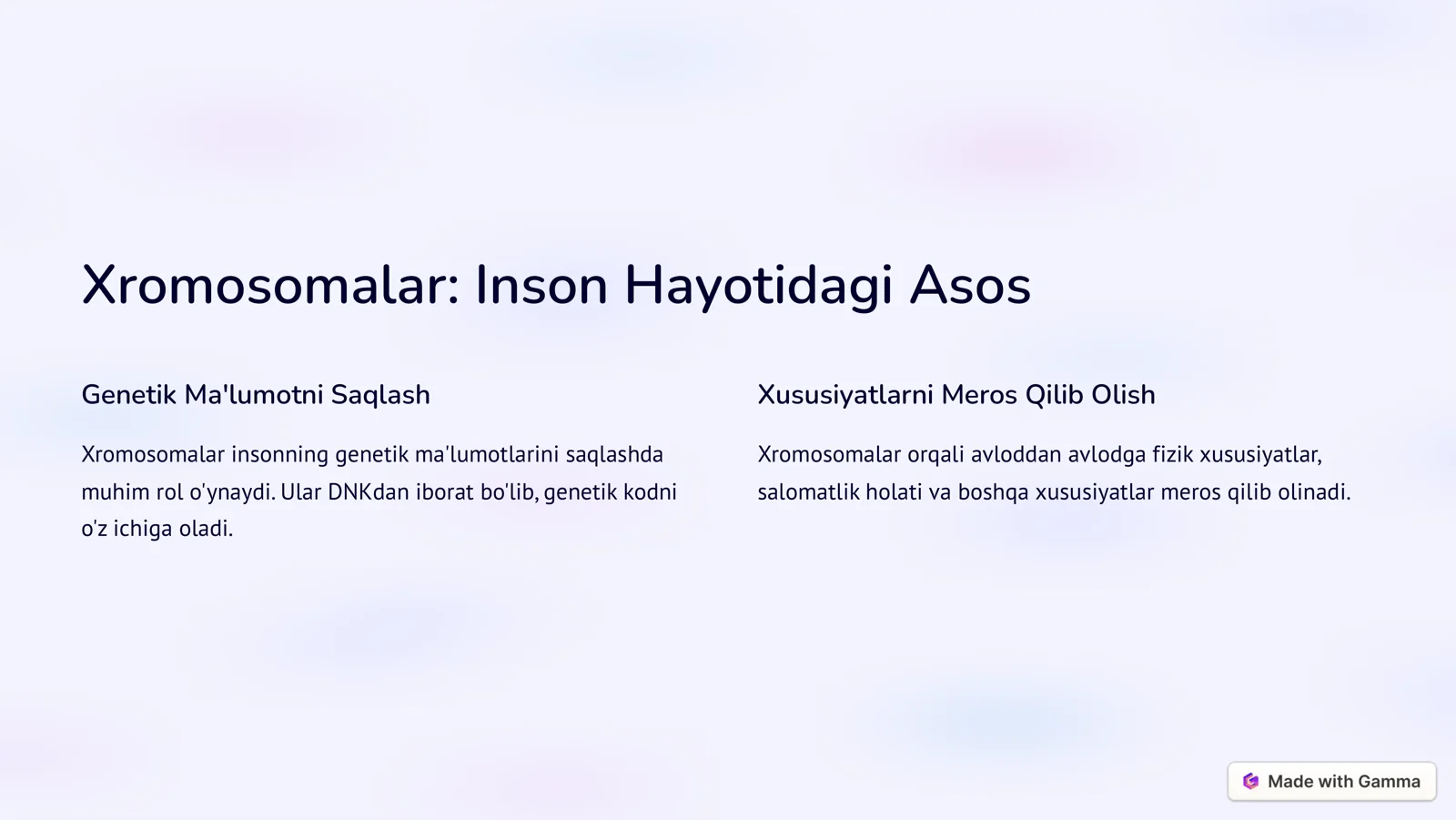 Xromosomalar: Inson Hayotidagi Asos

Genetik Ma'lumotni Saqlash

Xromosomalar insonning genetik ma'lumotlarini saqlashda muhim rol o'ynaydi. Ular DNKdan iborat bo'lib, genetik kodni o'z ichiga oladi.

Xususiyatlarni Meros Qilib Olish

Xromosomalar orqali avloddan avlodga fizik xususiyatlar, salomatlik holati va boshqa xususiyatlar meros qilib olinadi.

Made with Gamma